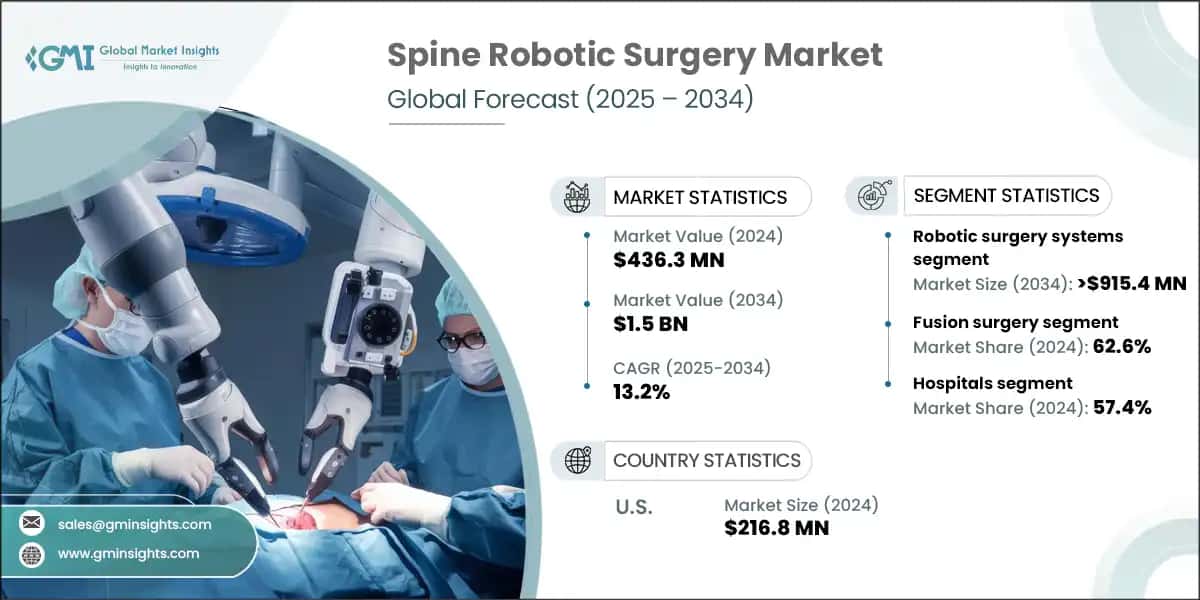 GMI Global Market Insights
Insights to Innovation

Spine Robotic Surgery Market
Global Forecast (2025 – 2034)

MARKET STATISTICS

Market Value (2024)
$436.3 MN

Market Value (2034)
$1.5 BN

CAGR (2025-2034)
13.2%

SEGMENT STATISTICS

Robotic surgery systems segment
Market Size (2034): >$915.4 MN

Fusion surgery segment
Market Share (2024): 62.6%

Hospitals segment
Market Share (2024): 57.4%

COUNTRY STATISTICS

U.S.
Market Size (2024)
$216.8 MN

sales@gminsights.com
www.gminsights.com